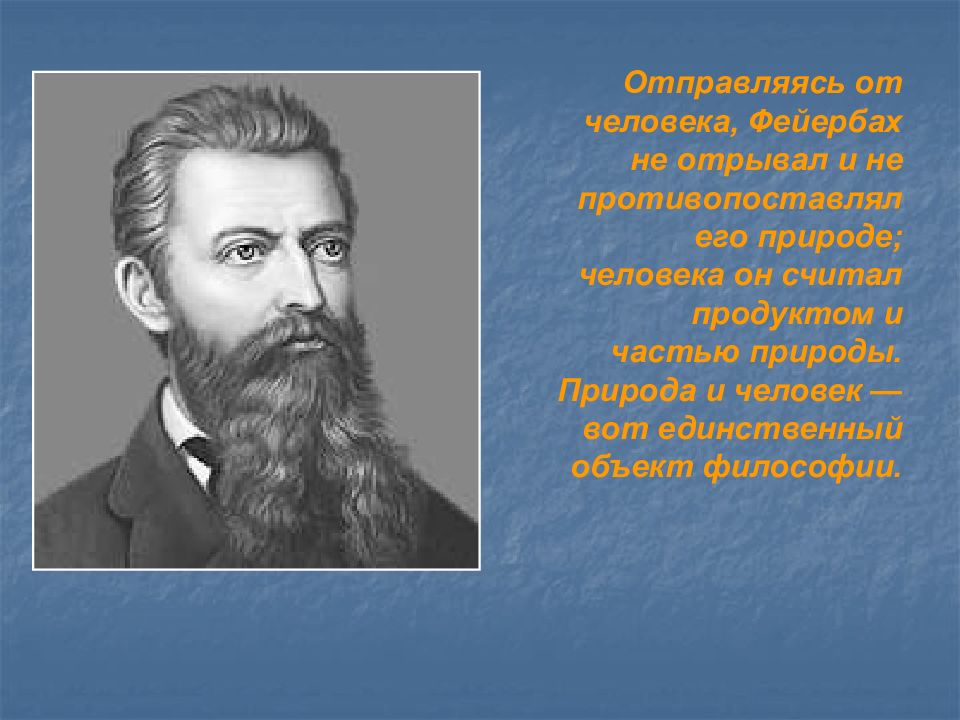 Отправляясь от человека, Фейербах не отрывал и не противопоставлял его природе; человека он считал продуктом и частью природы. Природа и человек — вот единственный объект философии.